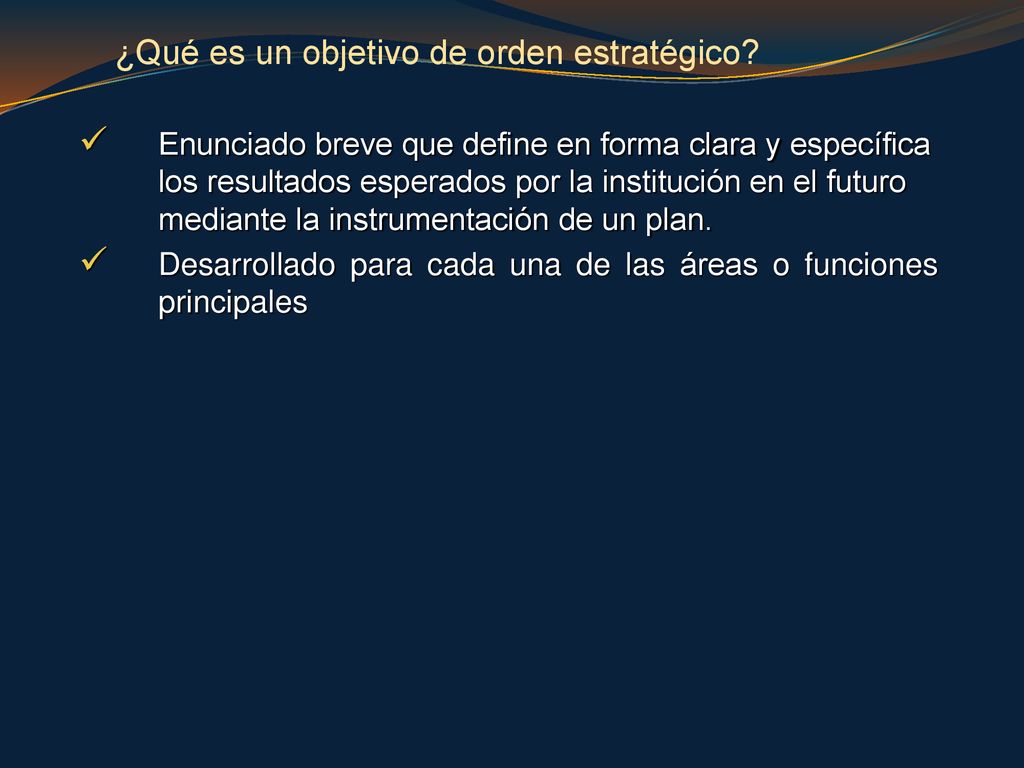 ¿Qué es un objetivo de orden estratégico?

✓ Enunciado breve que define en forma clara y específica los resultados esperados por la institución en el futuro mediante la instrumentación de un plan.

✓ Desarrollado para cada una de las áreas o funciones principales